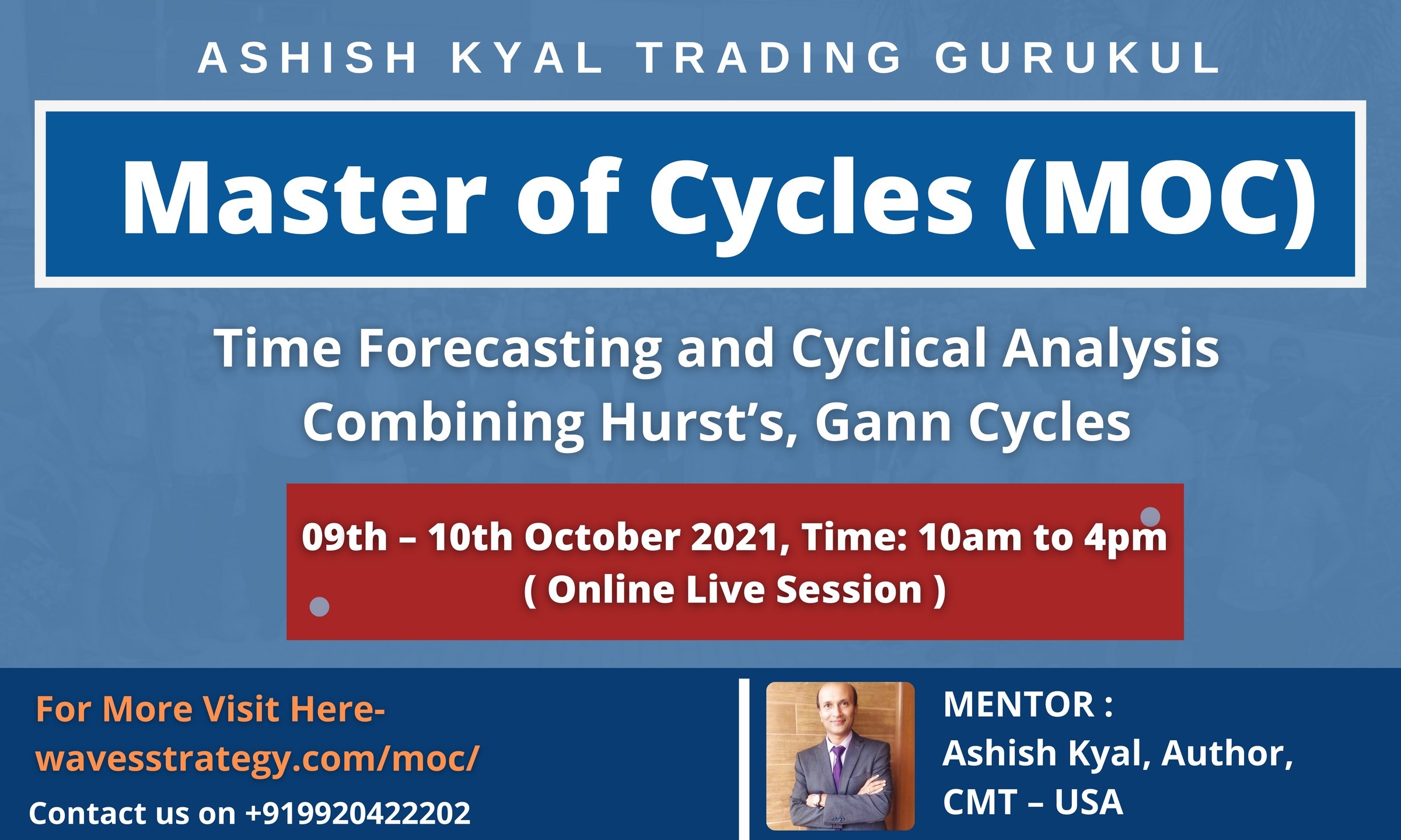 ASHISH KYAL TRADING GURUKUL

Master of Cycles (MOC)

Time Forecasting and Cyclical Analysis Combining Hurst's, Gann Cycles

09th – 10th October 2021, Time: 10am to 4pm
( Online Live Session )

For More Visit Here-
wavesstrategy.com/moc/
Contact us on +919920422202

MENTOR :
Ashish Kyal, Author, CMT – USA